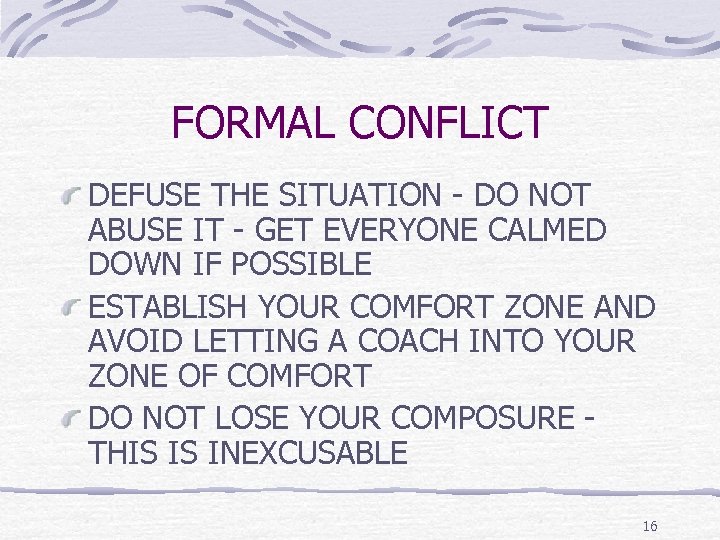 FORMAL CONFLICT

DEFUSE THE SITUATION - DO NOT ABUSE IT - GET EVERYONE CALMED DOWN IF POSSIBLE

ESTABLISH YOUR COMFORT ZONE AND AVOID LETTING A COACH INTO YOUR ZONE OF COMFORT

DO NOT LOSE YOUR COMPOSURE - THIS IS INEXCUSABLE

16